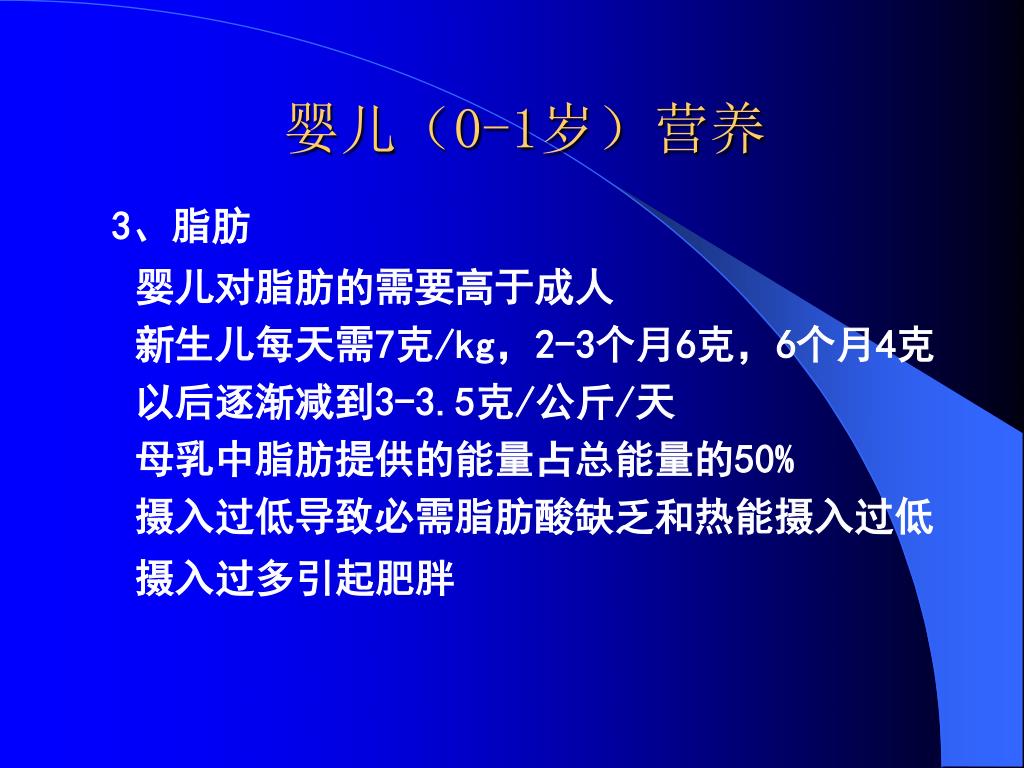 婴儿（0-1岁）营养

3、脂肪

婴儿对脂肪的需要高于成人

新生儿每天需7克/kg，2-3个月6克，6个月4克

以后逐渐减到3-3.5克/公斤/天

母乳中脂肪提供的能量占总能量的50%

摄入过低导致必需脂肪酸缺乏和热能摄入过低

摄入过多引起肥胖